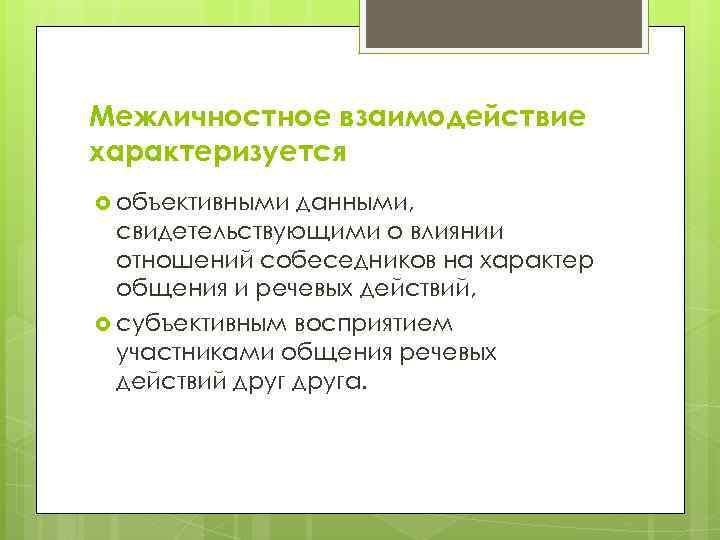 Межличностное взаимодействие характеризуется

объективными данными, свидетельствующими о влиянии отношений собеседников на характер общения и речевых действий,

субъективным восприятием участниками общения речевых действий друг друга.